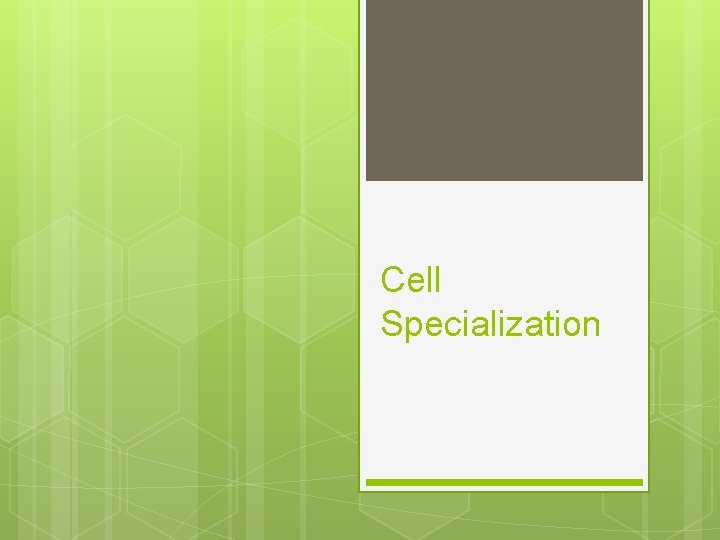 Cell Specialization